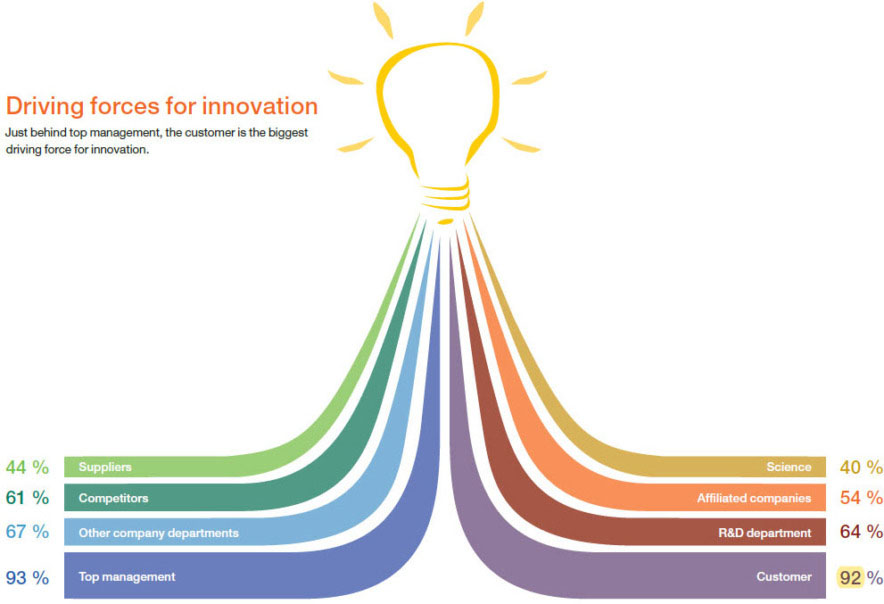 Driving forces for innovation

Just behind top management, the customer is the biggest driving force for innovation.

44 % Suppliers
61 % Competitors
67 % Other company departments
93 % Top management

Science 40 %
Affiliated companies 54 %
R&D department 64 %
Customer 92 %